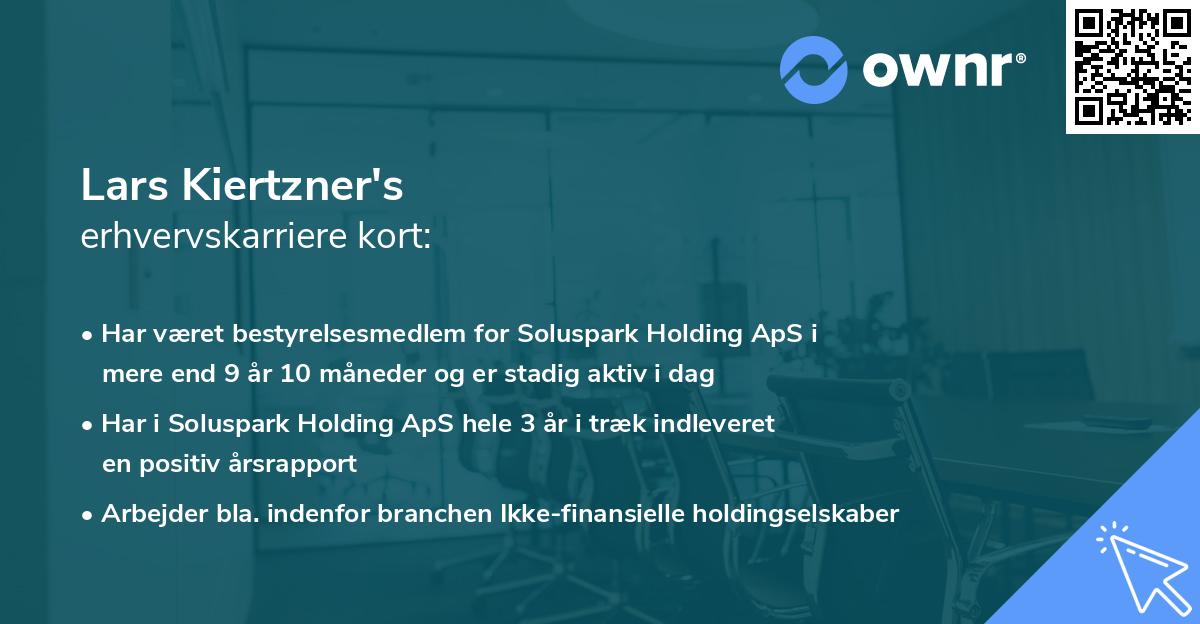 ownr®

Lars Kiertzner's
erhvervskarriere kort:

• Har været bestyrelsesmedlem for Soluspark Holding ApS i mere end 9 år 10 måneder og er stadig aktiv i dag

• Har i Soluspark Holding ApS hele 3 år i træk indleveret en positiv årsrapport

• Arbejder bla. indenfor branchen Ikke-finansielle holdingselskaber